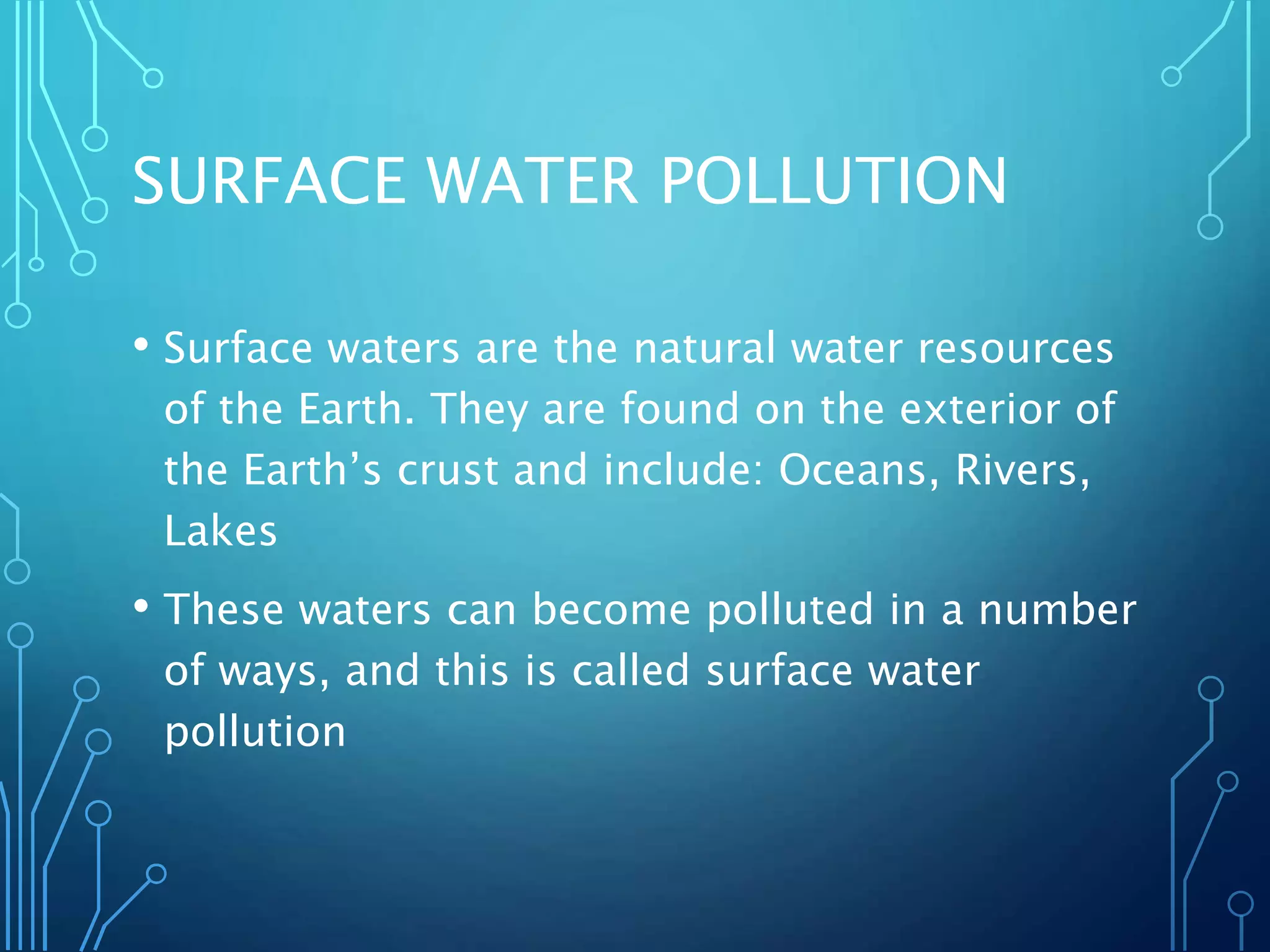 SURFACE WATER POLLUTION

• Surface waters are the natural water resources of the Earth. They are found on the exterior of the Earth’s crust and include: Oceans, Rivers, Lakes

• These waters can become polluted in a number of ways, and this is called surface water pollution